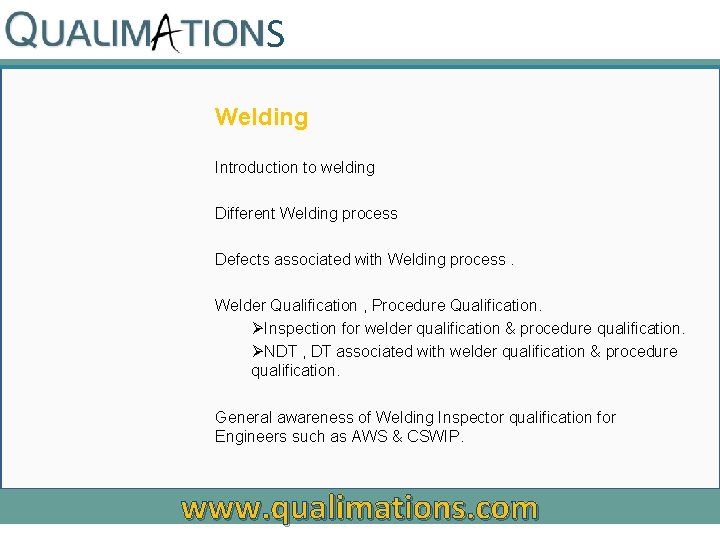 QUALIMATIONS

Welding

Introduction to welding

Different Welding process

Defects associated with Welding process .

Welder Qualification , Procedure Qualification.

➢Inspection for welder qualification & procedure qualification.

➢NDT , DT associated with welder qualification & procedure qualification.

General awareness of Welding Inspector qualification for Engineers such as AWS & CSWIP.

www.qualimations.com